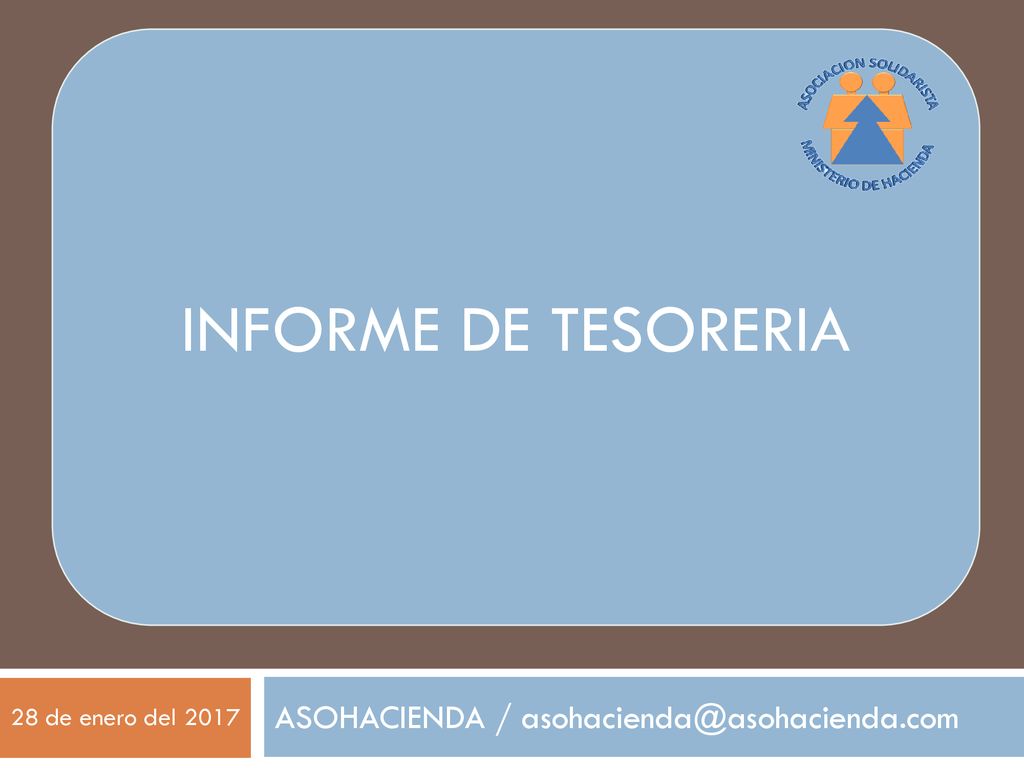 ASOCIACION SOLIDARISTA
MINISTERIO DE HACIENDA

INFORME DE TESORERIA

28 de enero del 2017

ASOHACIENDA / asohacienda@asohacienda.com